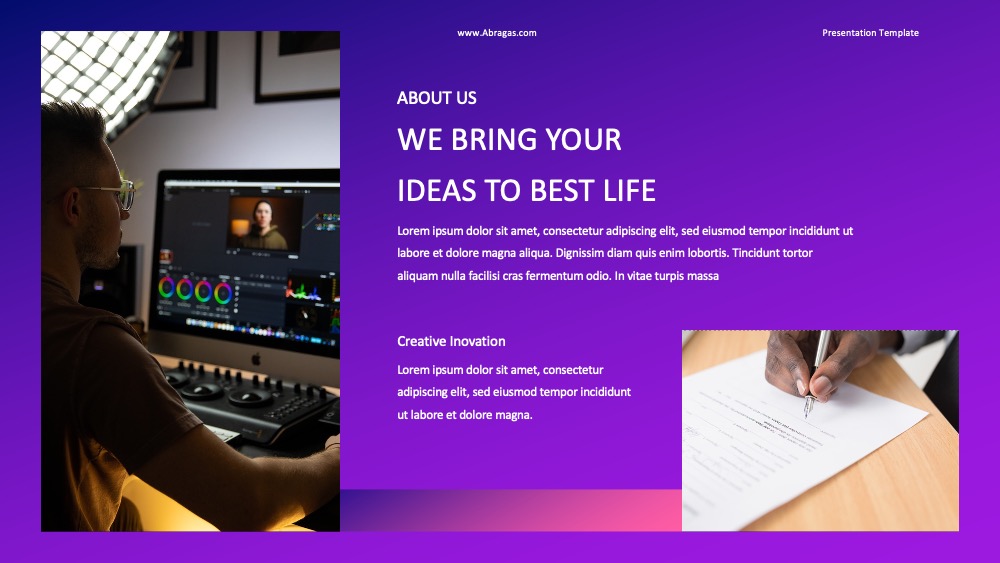 www.Abragas.com

Presentation Template

ABOUT US

WE BRING YOUR IDEAS TO BEST LIFE

Lorem ipsum dolor sit amet, consectetur adipiscing elit, sed eiusmod tempor incididunt ut labore et dolore magna aliqua. Dignissim diam quis enim lobortis. Tincidunt tortor aliquam nulla facilisi cras fermentum odio. In vitae turpis massa

Creative Inovation

Lorem ipsum dolor sit amet, consectetur adipiscing elit, sed eiusmod tempor incididunt ut labore et dolore magna.